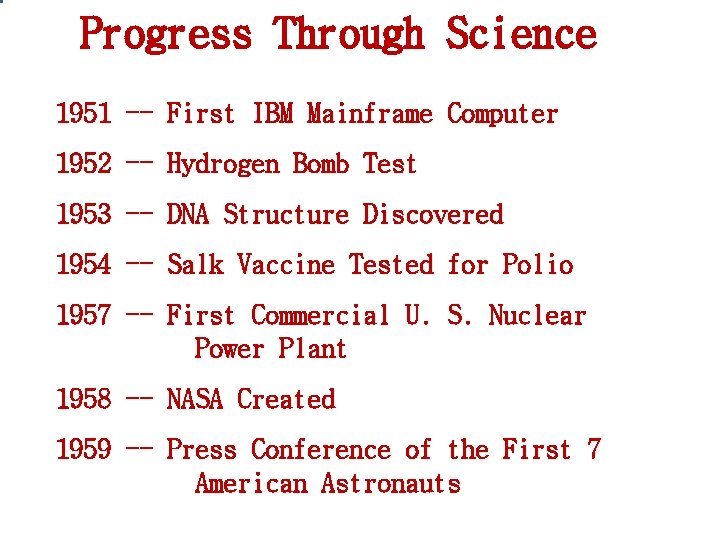 Progress Through Science

1951 -- First IBM Mainframe Computer

1952 -- Hydrogen Bomb Test

1953 -- DNA Structure Discovered

1954 -- Salk Vaccine Tested for Polio

1957 -- First Commercial U. S. Nuclear Power Plant

1958 -- NASA Created

1959 -- Press Conference of the First 7 American Astronauts